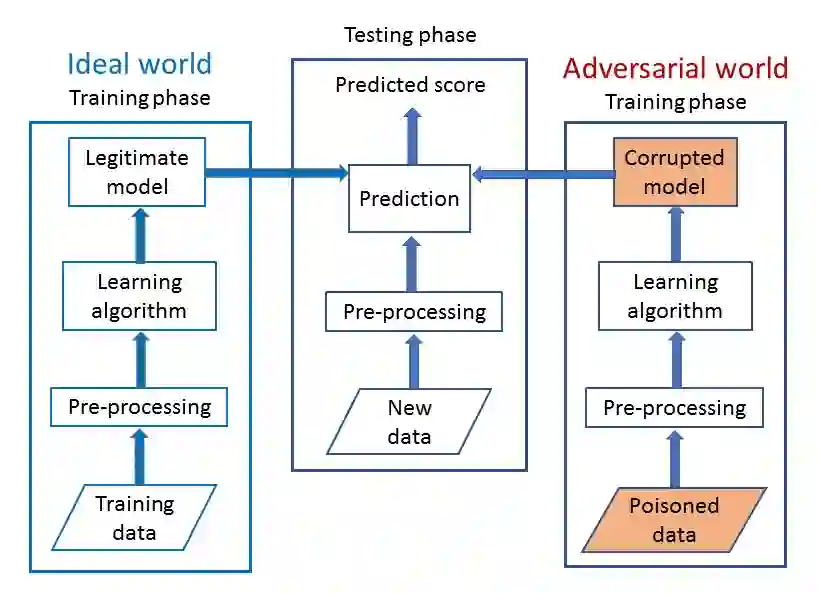 Ideal world
Training phase

Legitimate model

Learning algorithm

Pre-processing

Training data

Testing phase

Predicted score

Prediction

Pre-processing

New data

Adversarial world
Training phase

Corrupted model

Learning algorithm

Pre-processing

Poisoned data